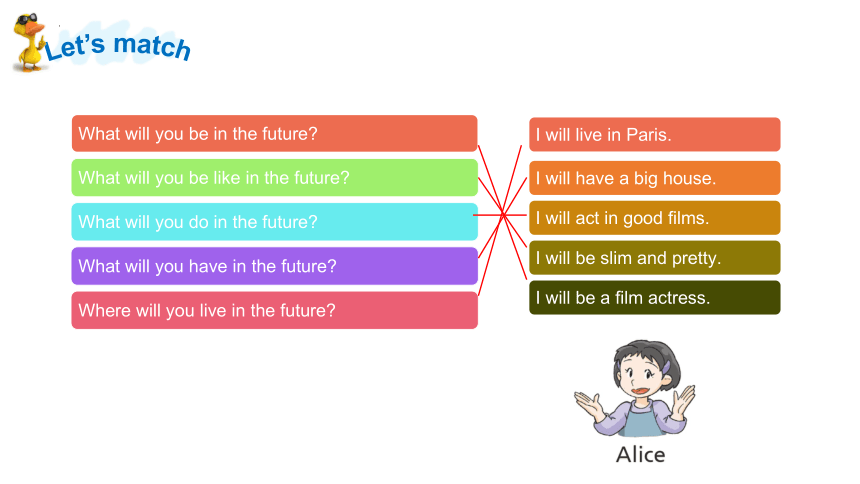 Let's match

What will you be in the future?

What will you be like in the future?

What will you do in the future?

What will you have in the future?

Where will you live in the future?

I will live in Paris.

I will have a big house.

I will act in good films.

I will be slim and pretty.

I will be a film actress.

Alice